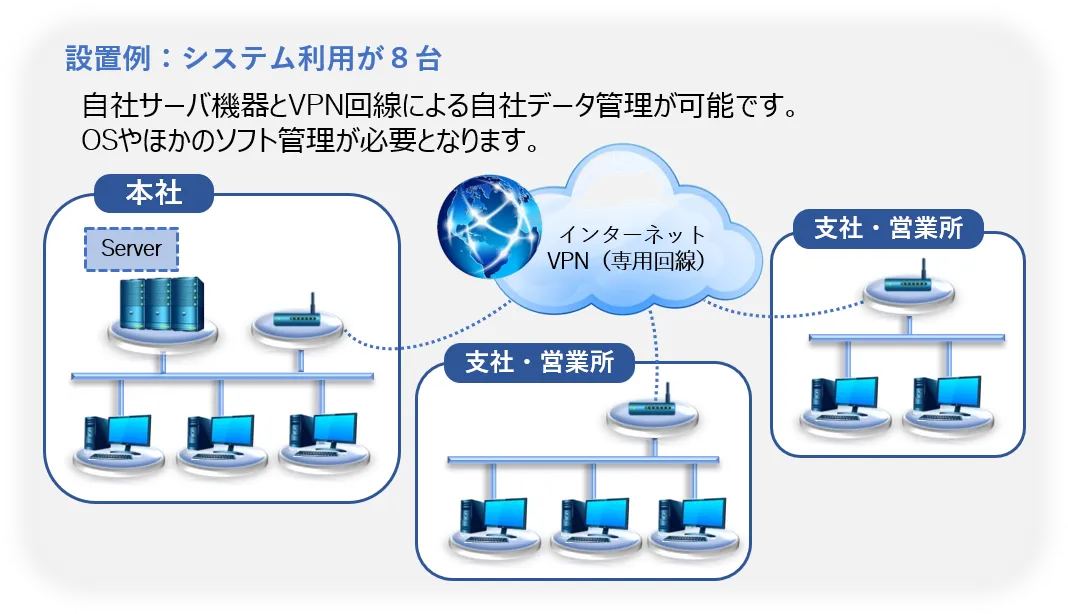 設置例：システム利用が８台

自社サーバ機器とVPN回線による自社データ管理が可能です。
OSやほかのソフト管理が必要となります。

本社

Server

インターネット
VPN（専用回線）

支社・営業所

支社・営業所